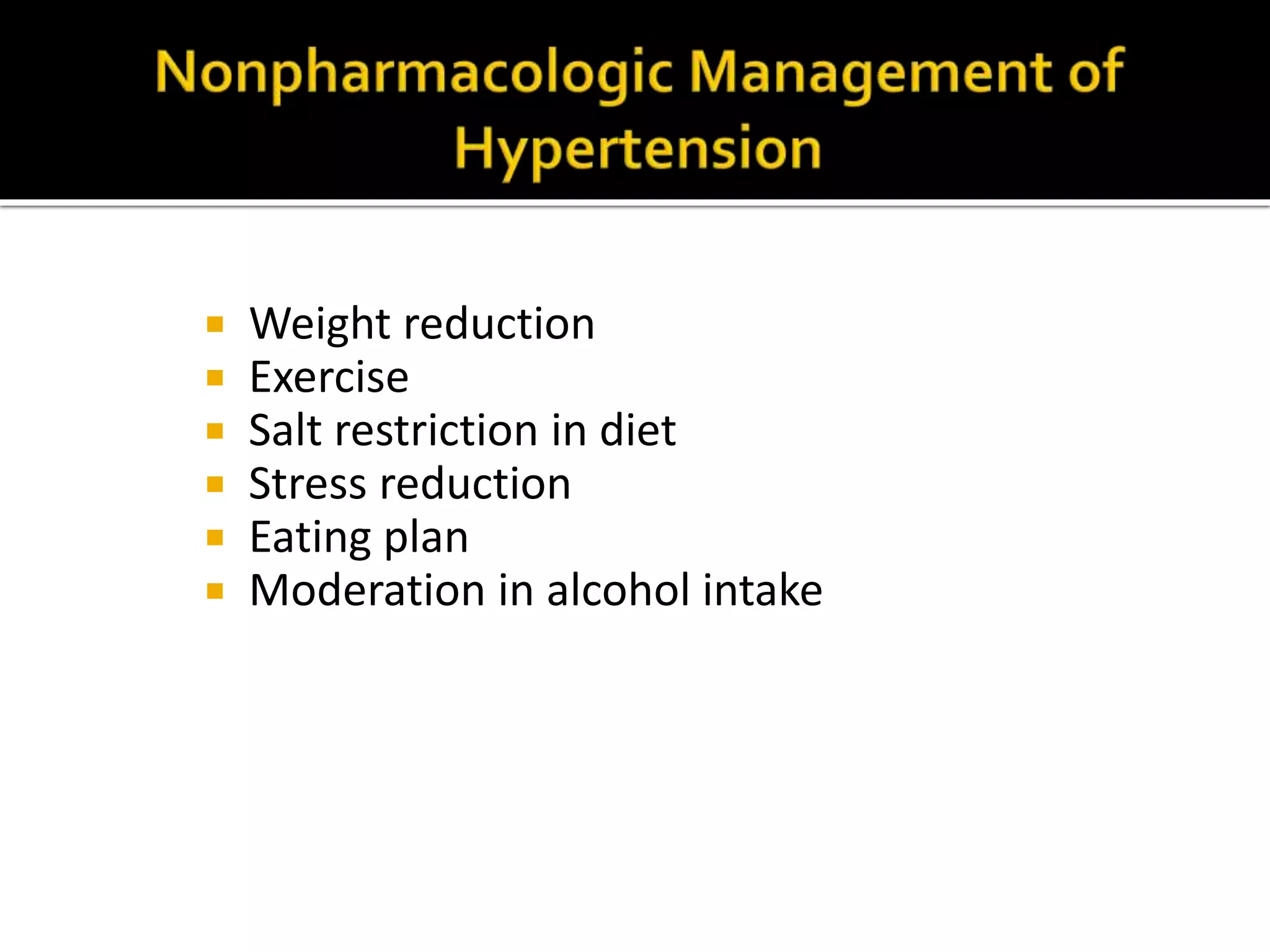 Nonpharmacologic Management of Hypertension

- Weight reduction
- Exercise
- Salt restriction in diet
- Stress reduction
- Eating plan
- Moderation in alcohol intake